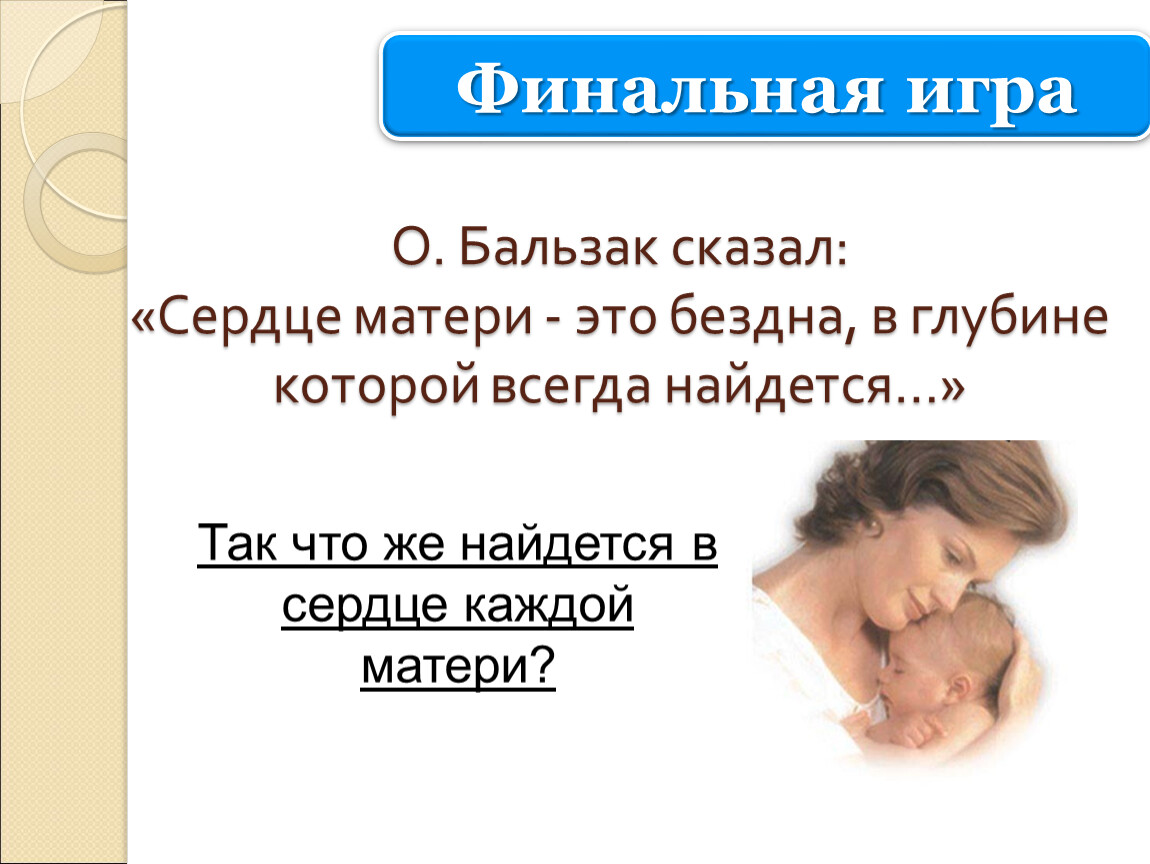 Финальная игра

О. Бальзак сказал:
«Сердце матери - это бездна, в глубине которой всегда найдется…»

Так что же найдется в сердце каждой матери?